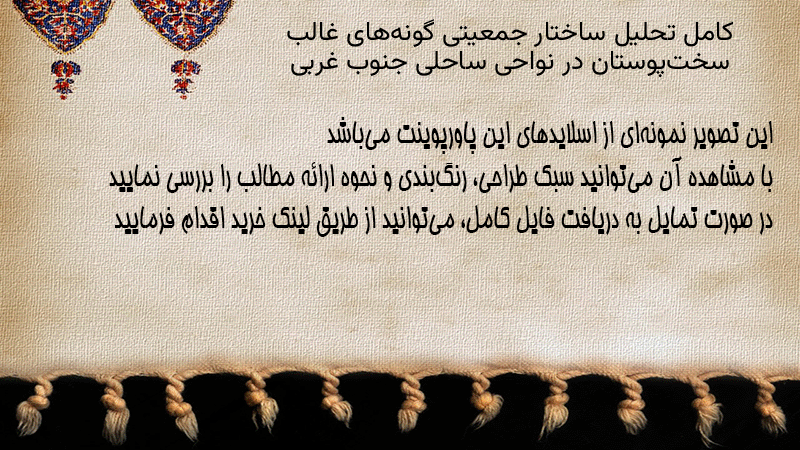 کامل تحلیل ساختار جمعیتی گونه‌های غالب سخت‌پوستان در نواحی ساحلی جنوب غربی

این تصویر نمونه‌ای از اسلایدهای این پاورپوینت می‌باشد
با مشاهده آن می‌توانید سبک طراحی، رنگ‌بندی و نحوه ارائه مطالب را بررسی نمایید
در صورت تمایل به دریافت فایل کامل، می‌توانید از طریق لینک خرید اقدام فرمایید